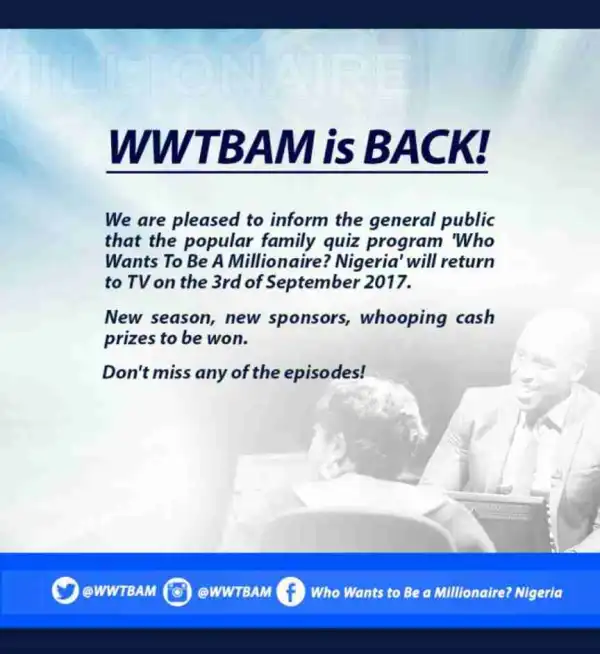 MILLIONAIRE

WWTBAM is BACK!

We are pleased to inform the general public that the popular family quiz program 'Who Wants To Be A Millionaire? Nigeria' will return to TV on the 3rd of September 2017.

New season, new sponsors, whooping cash prizes to be won.

Don't miss any of the episodes!

@WWTBAM @WWTBAM Who Wants to Be a Millionaire? Nigeria